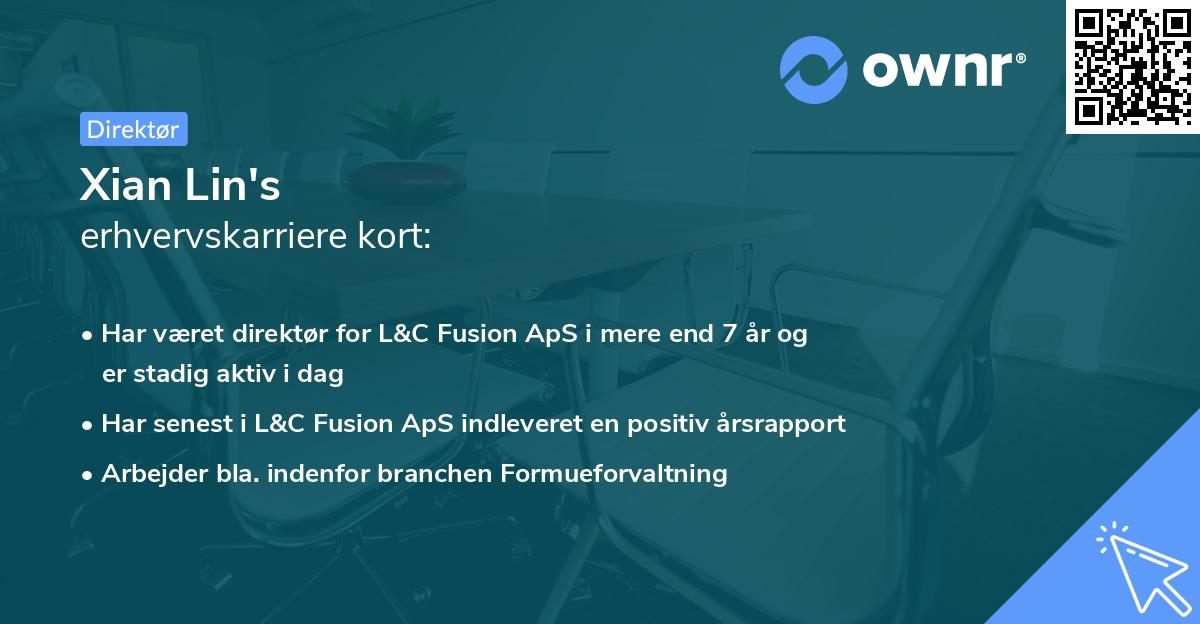 ownr®

Direktør

Xian Lin's
erhvervskarriere kort:

• Har været direktør for L&C Fusion ApS i mere end 7 år og er stadig aktiv i dag
• Har senest i L&C Fusion ApS indleveret en positiv årsrapport
• Arbejder bla. indenfor branchen Formueforvaltning